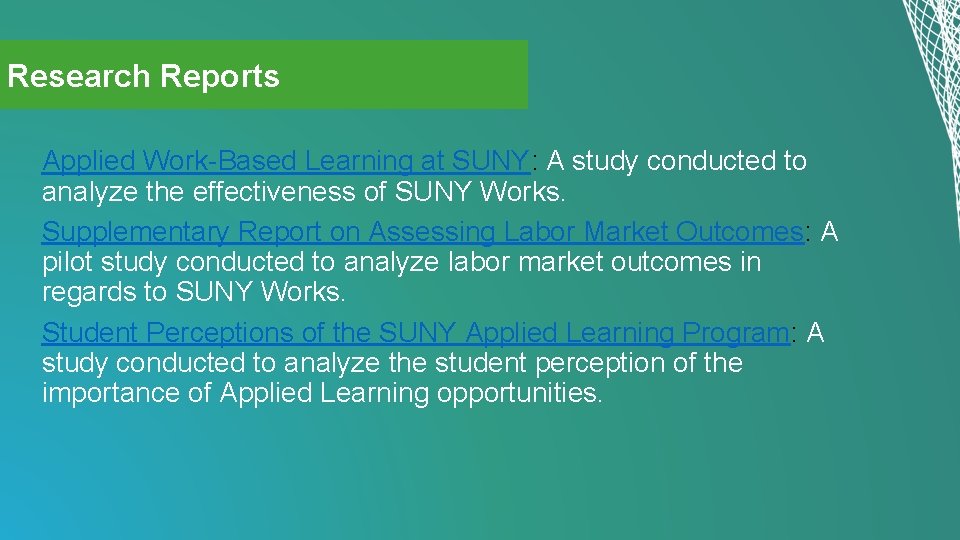 Research Reports

Applied Work-Based Learning at SUNY: A study conducted to analyze the effectiveness of SUNY Works.

Supplementary Report on Assessing Labor Market Outcomes: A pilot study conducted to analyze labor market outcomes in regards to SUNY Works.

Student Perceptions of the SUNY Applied Learning Program: A study conducted to analyze the student perception of the importance of Applied Learning opportunities.